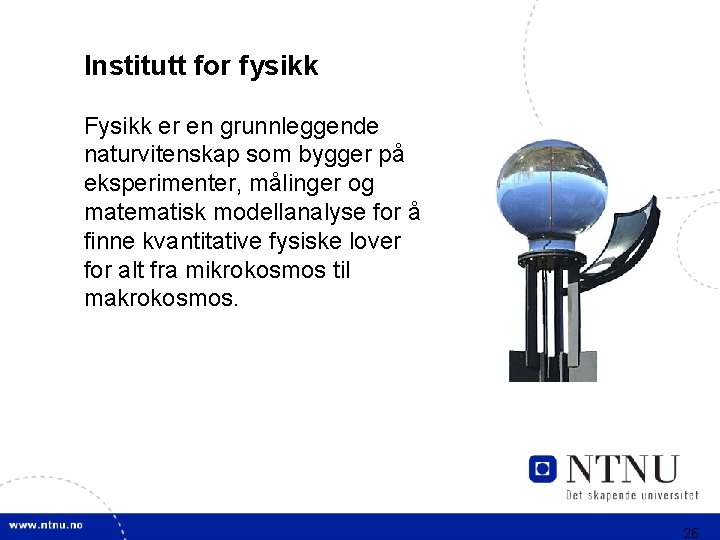 Institutt for fysikk

Fysikk er en grunnleggende naturvitenskap som bygger på eksperimenter, målinger og matematisk modellanalyse for å finne kvantitative fysiske lover for alt fra mikrokosmos til makrokosmos.

NTNU
Det skapende universitet

www.ntnu.no

26